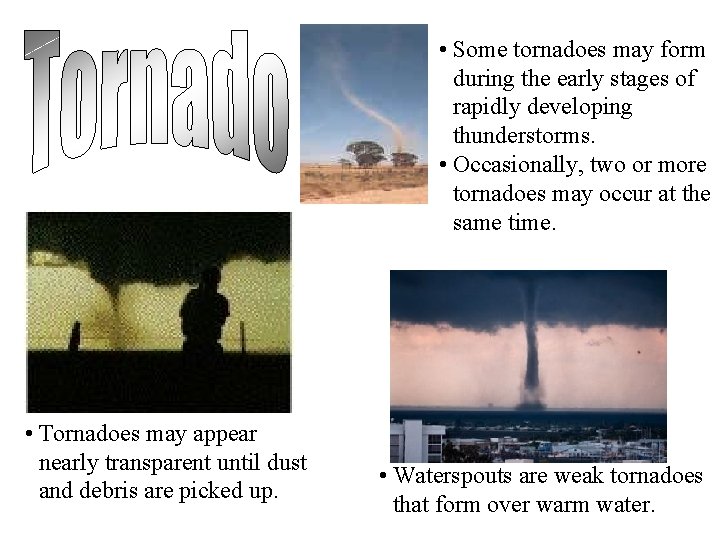 Tornado

• Some tornadoes may form during the early stages of rapidly developing thunderstorms.
• Occasionally, two or more tornadoes may occur at the same time.

• Tornadoes may appear nearly transparent until dust and debris are picked up.

• Waterspouts are weak tornadoes that form over warm water.